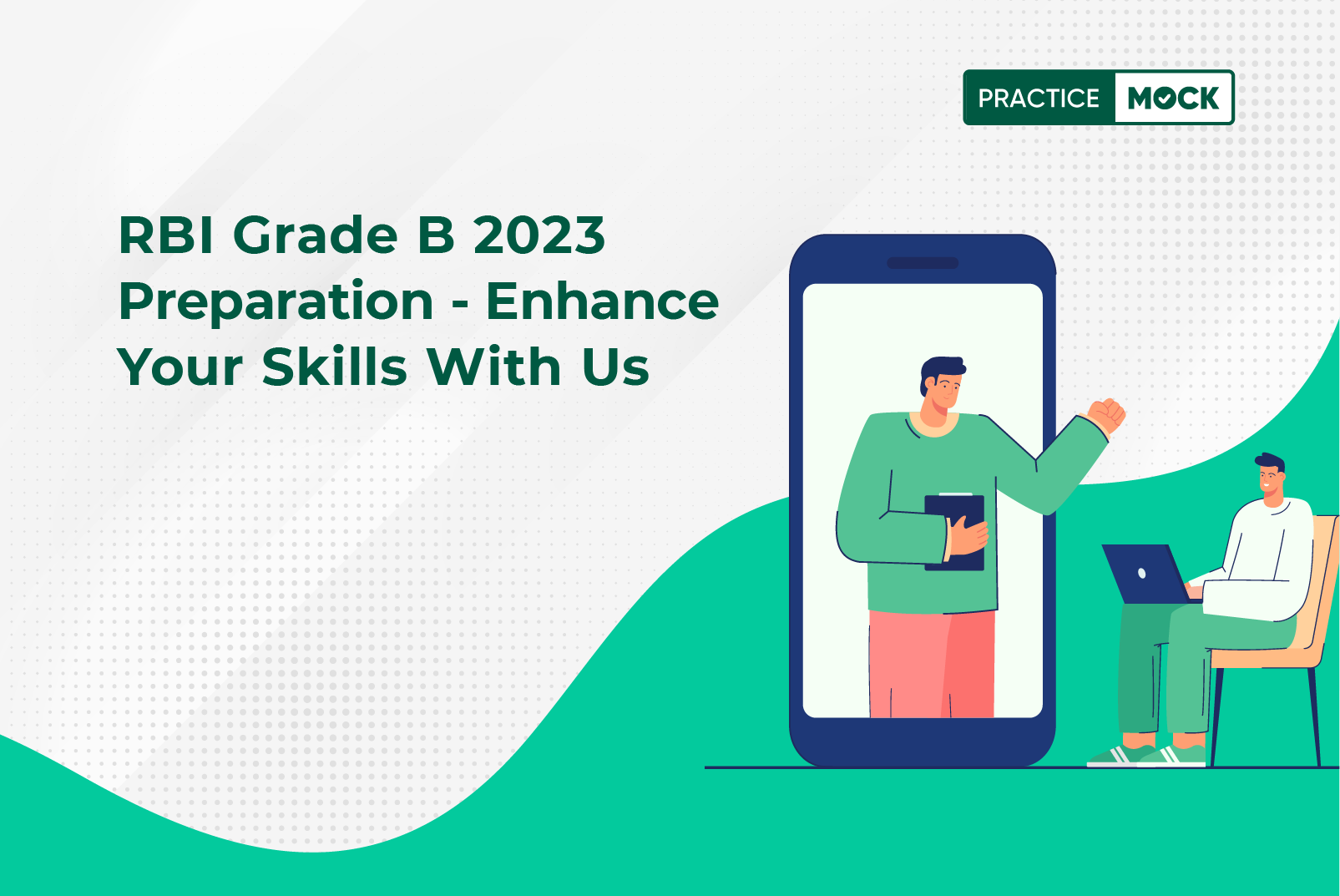 PRACTICE MOCK

RBI Grade B 2023 Preparation - Enhance Your Skills With Us